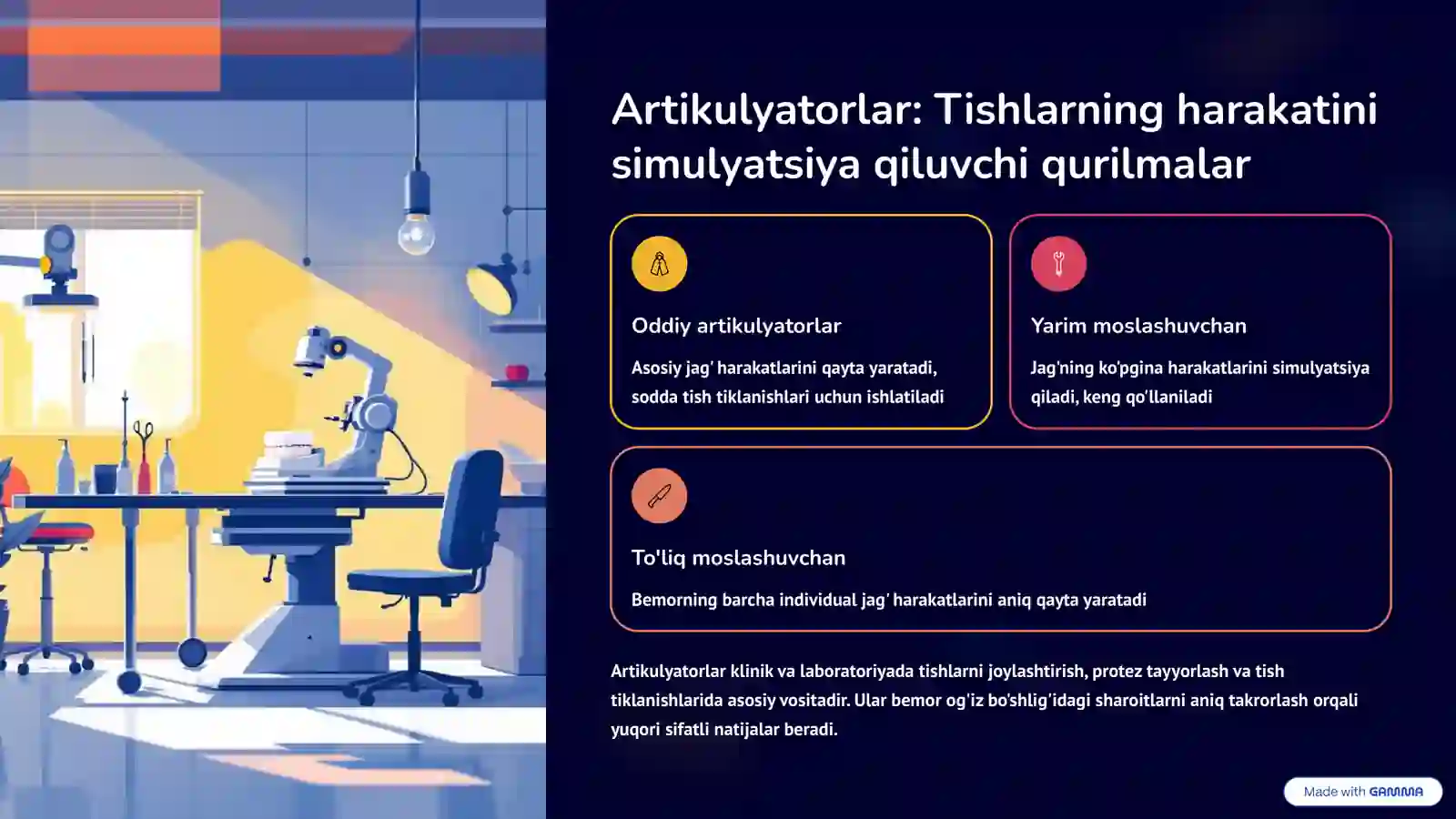 Artikulyatorlar: Tishlarning harakatini simulyatsiya qiluvchi qurilmalar

Oddiy artikulyatorlar

Asosiy jag' harakatlarini qayta yaratadi, sodda tish tiklanishlari uchun ishlatiladi

Yarim moslashuvchan

Jag'ning ko'pgina harakatlarini simulyatsiya qiladi, keng qo'llaniladi

To'liq moslashuvchan

Bemorning barcha individual jag' harakatlarini aniq qayta yaratadi

Artikulyatorlar klinik va laboratoriyada tishlarni joylashtirish, protez tayyorlash va tish tiklanishlarida asosiy vositadir. Ular bemor og'iz bo'shlig'idagi sharoitlarni aniq takrorlash orqali yuqori sifatli natijalar beradi.

Made with GAMMA